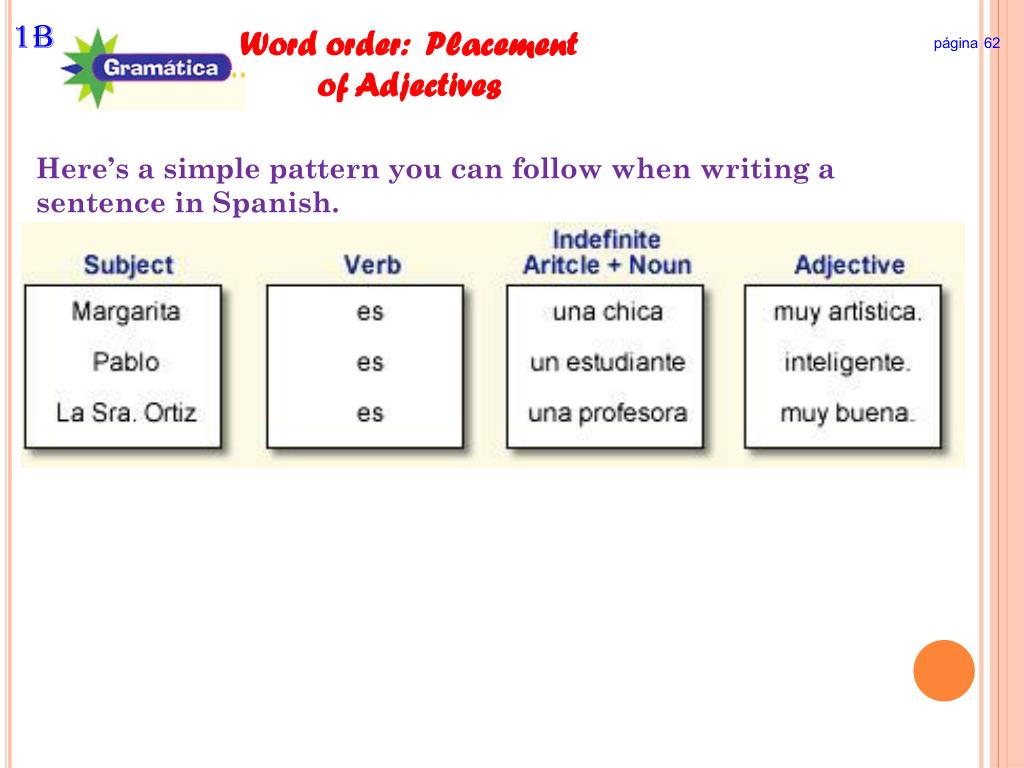 1B

Gramática

Word order: Placement of Adjectives

página 62

Here's a simple pattern you can follow when writing a sentence in Spanish.

| Subject | Verb | Indefinite Aritcle + Noun | Adjective |
|---|---|---|---|
| Margarita | es | una chica | muy artística. |
| Pablo | es | un estudiante | inteligente. |
| La Sra. Ortiz | es | una profesora | muy buena. |